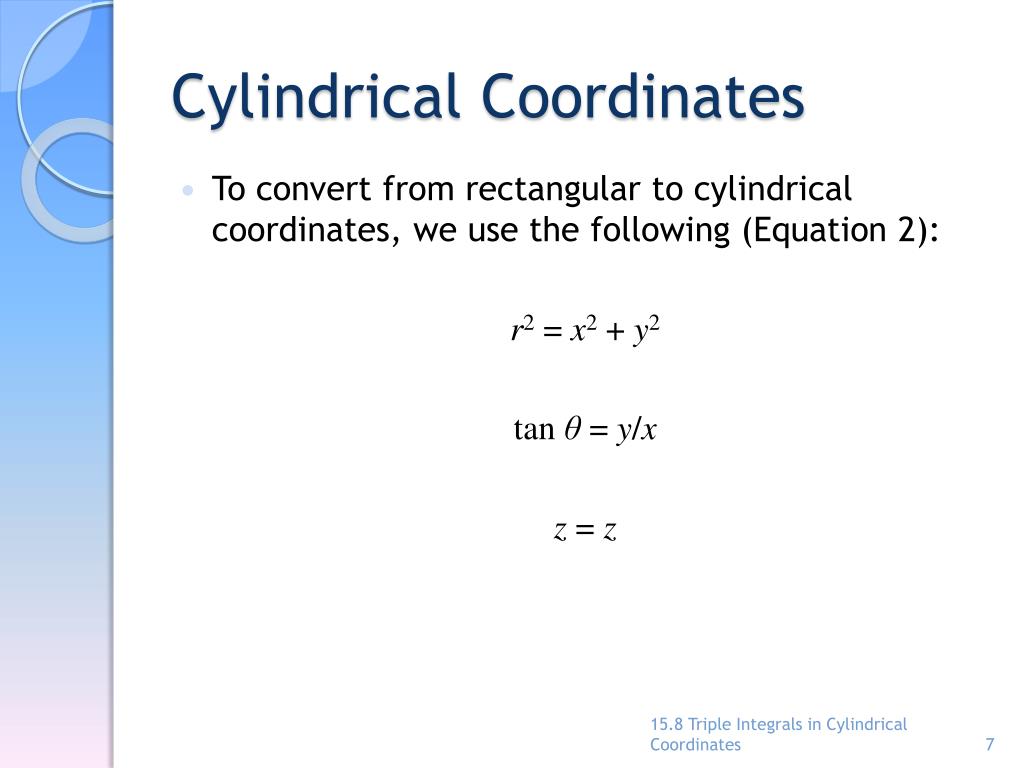 Cylindrical Coordinates

• To convert from rectangular to cylindrical coordinates, we use the following (Equation 2):

$r^2 = x^2 + y^2$

$\tan \theta = y/x$

$z = z$

15.8 Triple Integrals in Cylindrical Coordinates

7